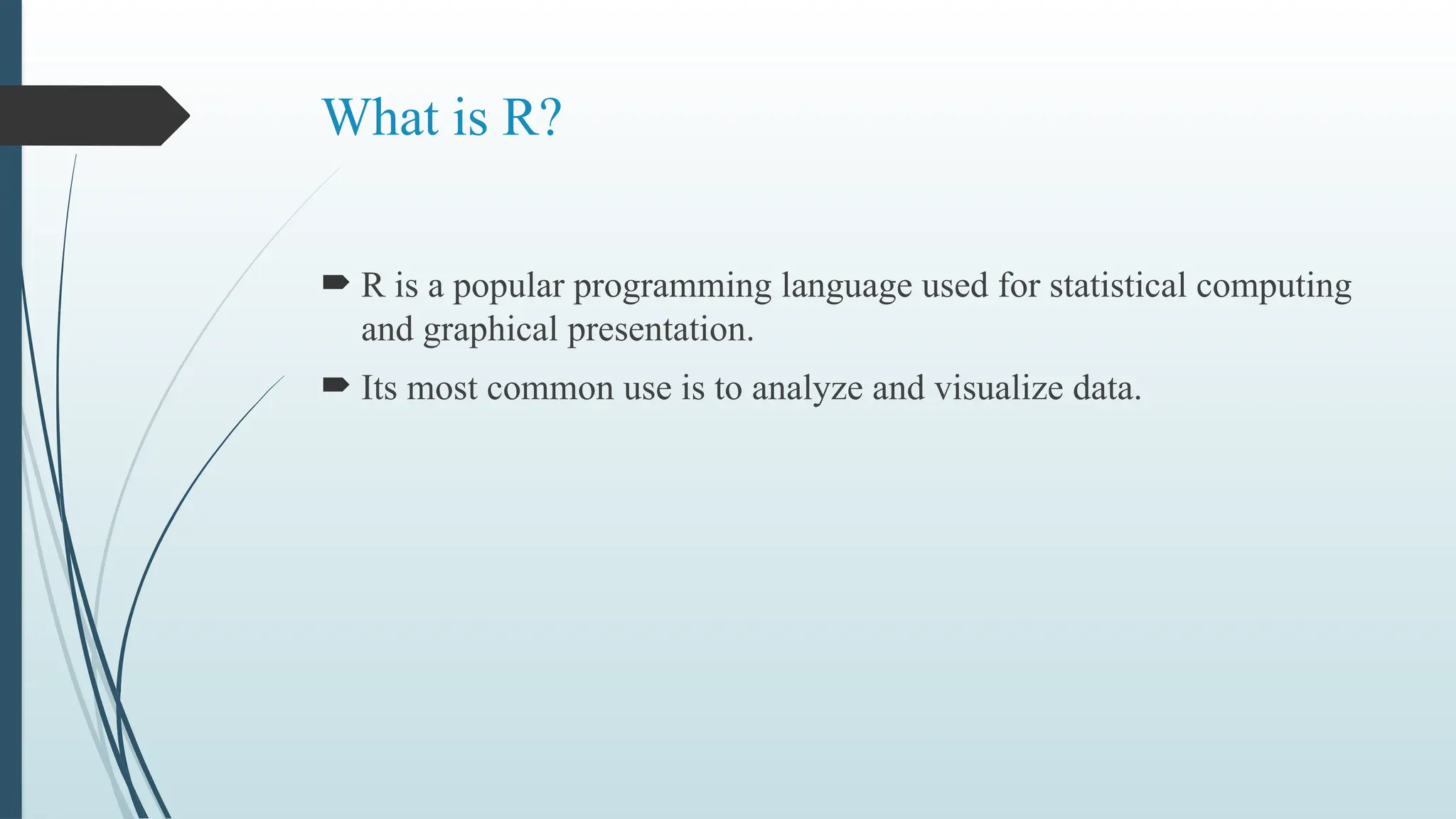 What is R?

R is a popular programming language used for statistical computing and graphical presentation.

Its most common use is to analyze and visualize data.